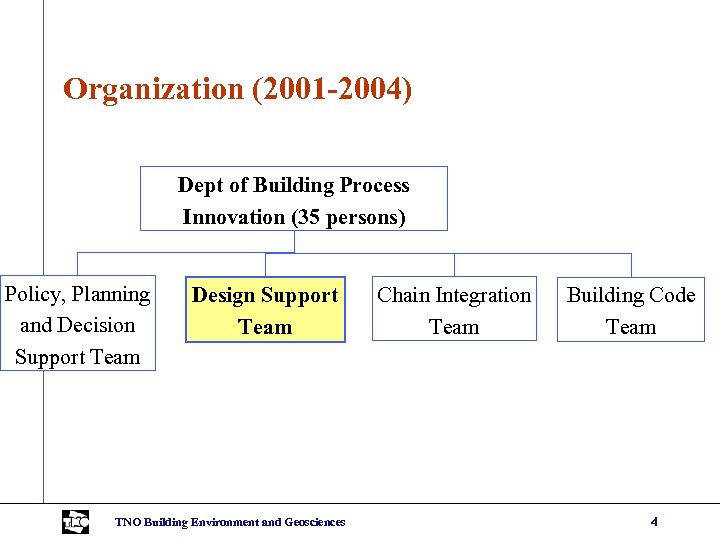 Organization (2001-2004)

Dept of Building Process Innovation (35 persons)

Policy, Planning and Decision Support Team

Design Support Team

Chain Integration Team

Building Code Team

TNO

TNO Building Environment and Geosciences

4